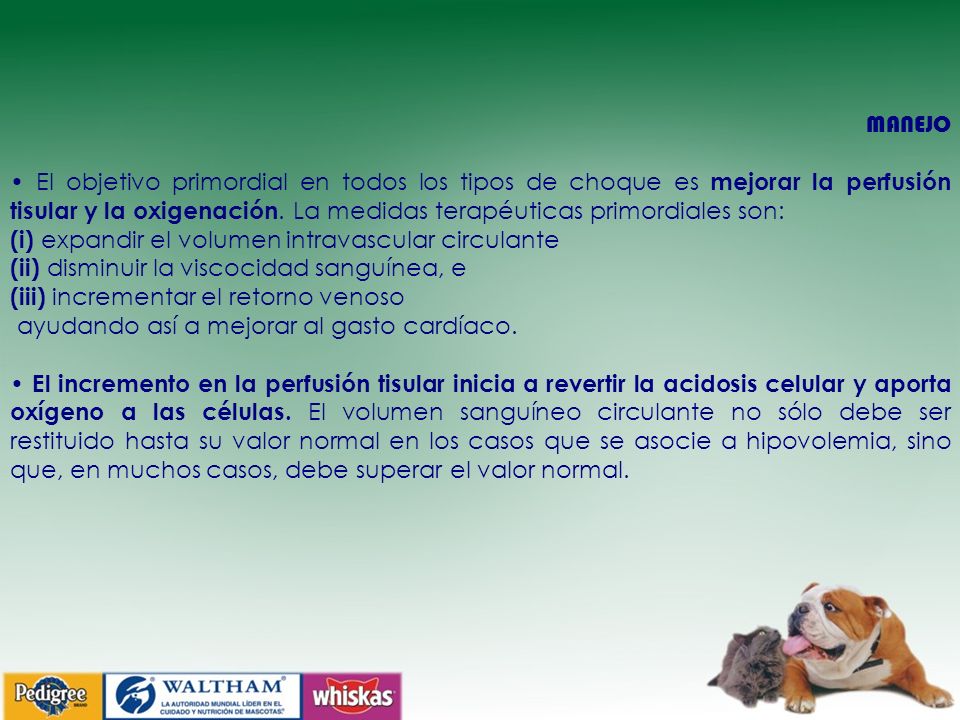 MANEJO

• El objetivo primordial en todos los tipos de choque es mejorar la perfusión tisular y la oxigenación. La medidas terapéuticas primordiales son:
(i) expandir el volumen intravascular circulante
(ii) disminuir la viscocidad sanguínea, e
(iii) incrementar el retorno venoso
ayudando así a mejorar al gasto cardíaco.

• El incremento en la perfusión tisular inicia a revertir la acidosis celular y aporta oxígeno a las células. El volumen sanguíneo circulante no sólo debe ser restituido hasta su valor normal en los casos que se asocie a hipovolemia, sino que, en muchos casos, debe superar el valor normal.

Pedigree

WALTHAM
LA AUTORIDAD MUNDIAL LÍDER EN EL CUIDADO Y NUTRICIÓN DE MASCOTAS

whiskas